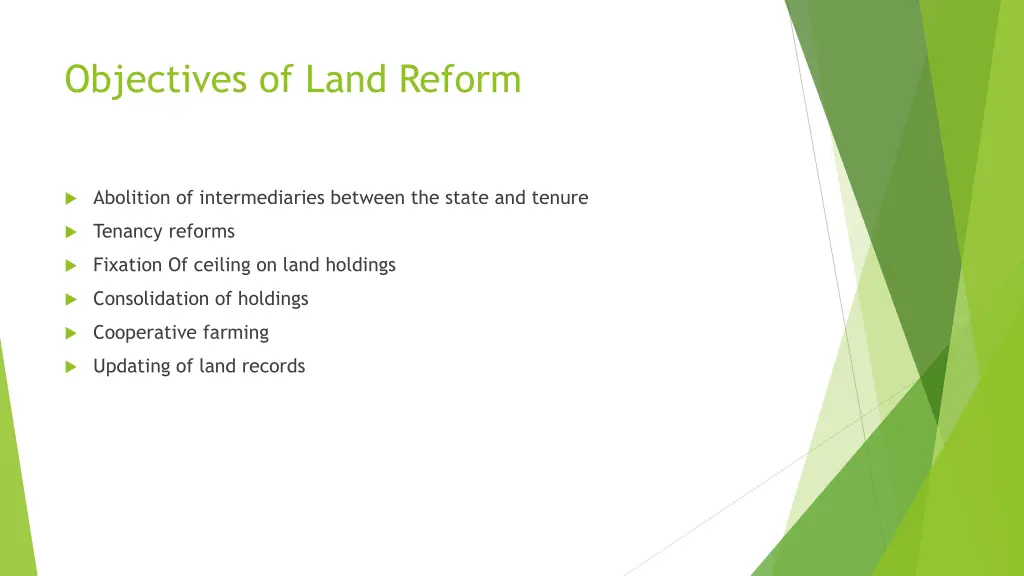 Objectives of Land Reform

Abolition of intermediaries between the state and tenure

Tenancy reforms

Fixation Of ceiling on land holdings

Consolidation of holdings

Cooperative farming

Updating of land records